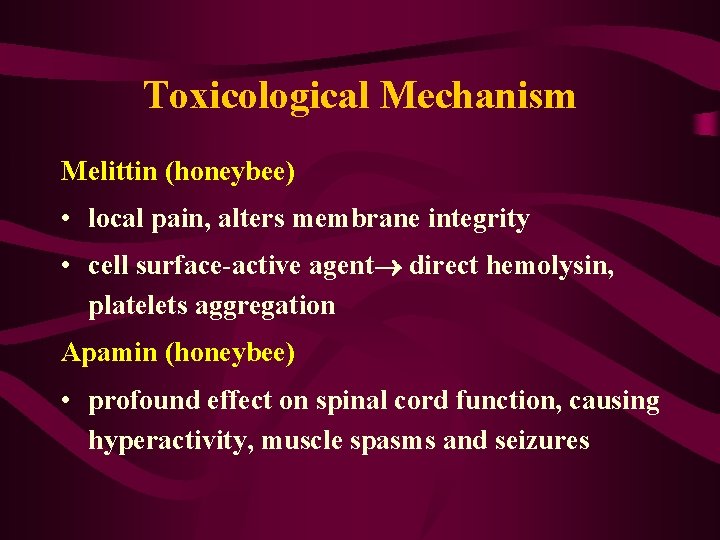 Toxicological Mechanism

Melittin (honeybee)

• local pain, alters membrane integrity

• cell surface-active agent→ direct hemolysin, platelets aggregation

Apamin (honeybee)

• profound effect on spinal cord function, causing hyperactivity, muscle spasms and seizures